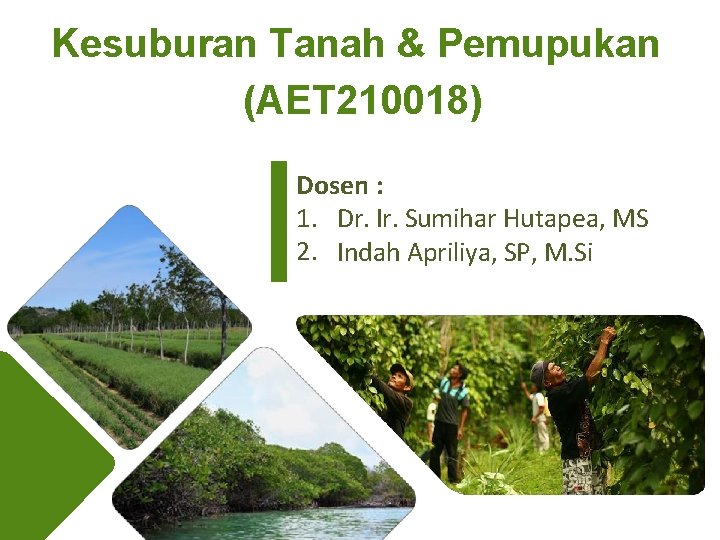 Kesuburan Tanah & Pemupukan (AET210018)

Dosen :
1. Dr. Ir. Sumihar Hutapea, MS
2. Indah Apriliya, SP, M.Si